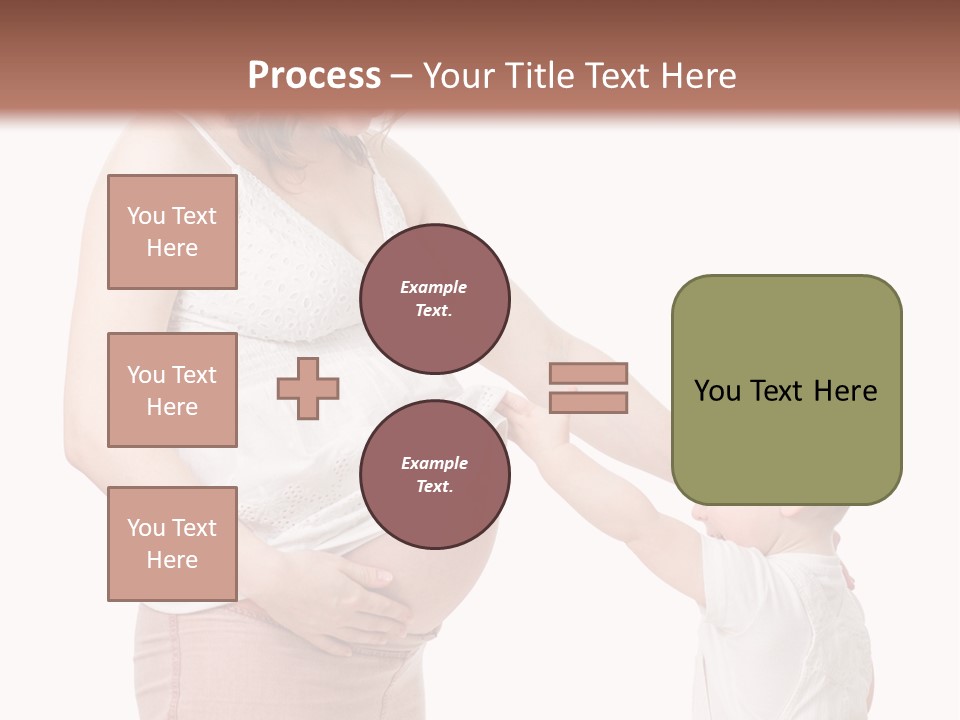 Process – Your Title Text Here

You Text Here

You Text Here

You Text Here

Example Text.

Example Text.

You Text Here